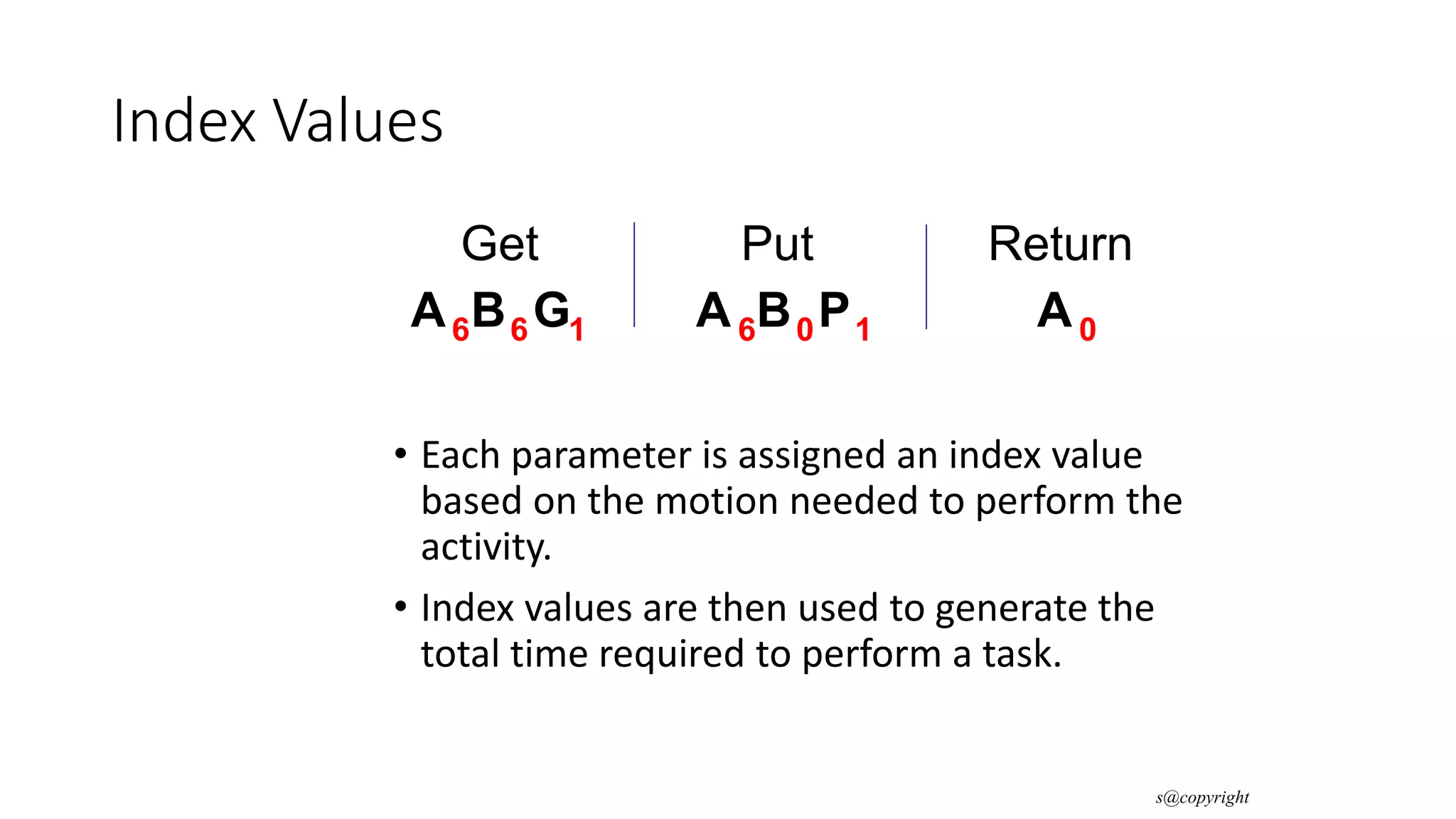 Index Values

| Get | Put | Return |
|---|---|---|
| $A_6B_6G_1$ | $A_6B_0P_1$ | $A_0$ |

• Each parameter is assigned an index value based on the motion needed to perform the activity.

• Index values are then used to generate the total time required to perform a task.

s@copyright